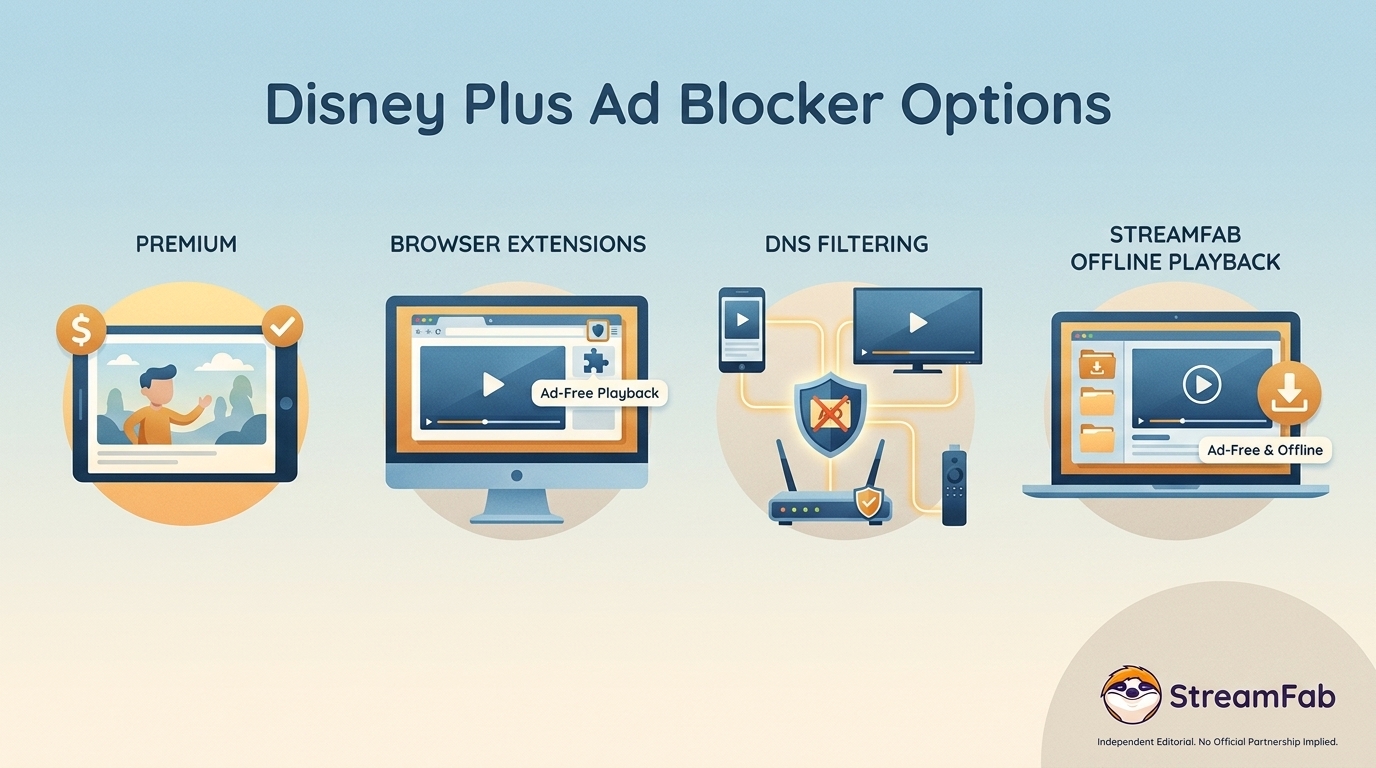 Disney Plus Ad Blocker Options

PREMIUM

$

BROWSER EXTENSIONS

Ad-Free Playback

DNS FILTERING

STREAMFAB OFFLINE PLAYBACK

Ad-Free & Offline

StreamFab

Independent Editorial. No Official Partnership Implied.